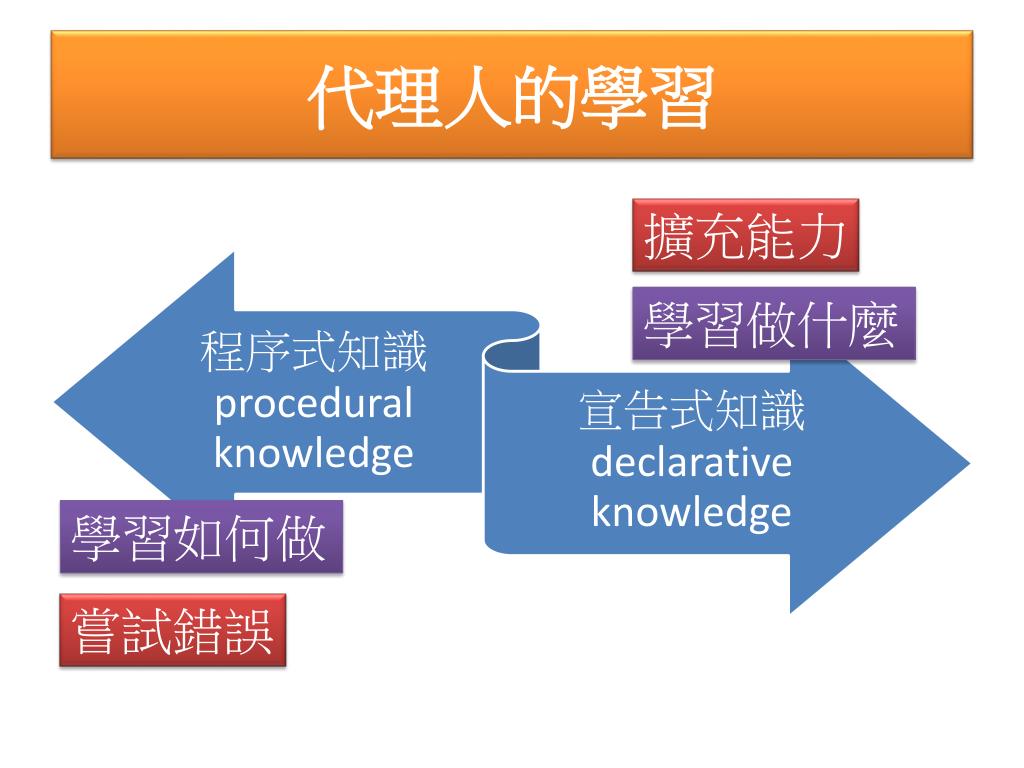 代理人的學習

擴充能力

學習做什麼

程序式知識
procedural knowledge

宣告式知識
declarative knowledge

學習如何做

嘗試錯誤